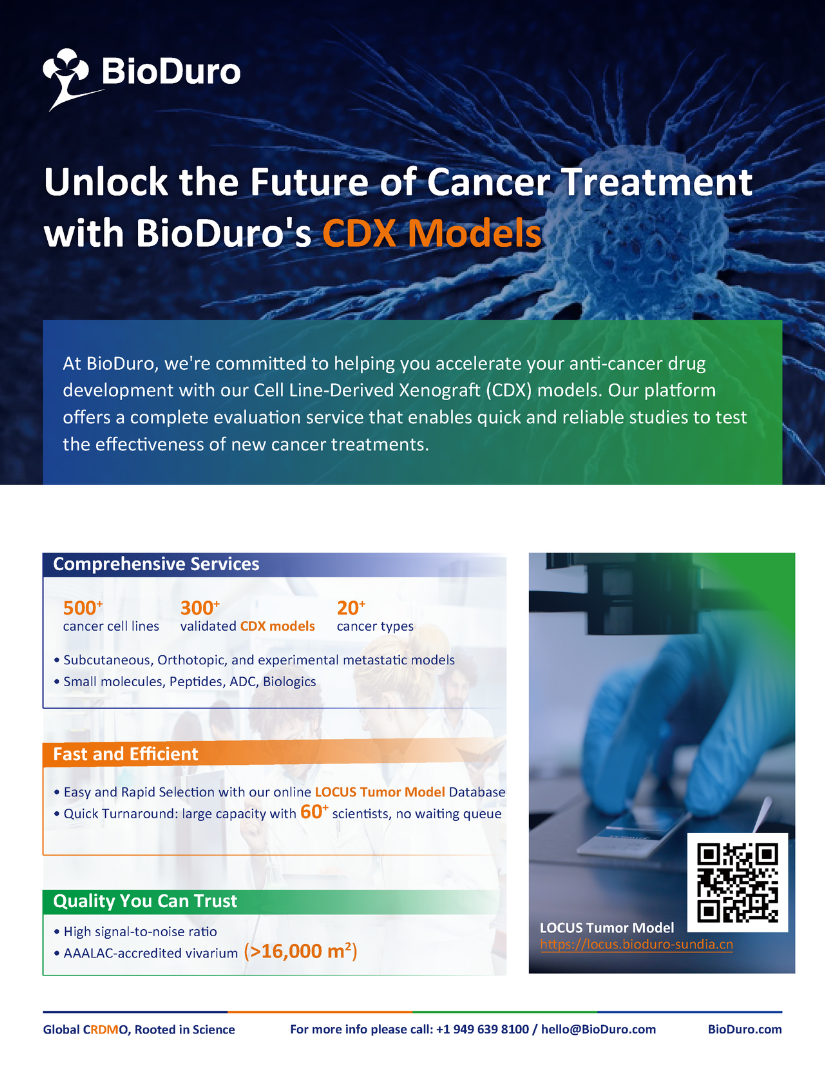 BioDuro

Unlock the Future of Cancer Treatment with BioDuro's CDX Models

At BioDuro, we're committed to helping you accelerate your anti-cancer drug development with our Cell Line-Derived Xenograft (CDX) models. Our platform offers a complete evaluation service that enables quick and reliable studies to test the effectiveness of new cancer treatments.

Comprehensive Services

$500^+$ cancer cell lines

$300^+$ validated CDX models

$20^+$ cancer types

• Subcutaneous, Orthotopic, and experimental metastatic models
• Small molecules, Peptides, ADC, Biologics

Fast and Efficient

• Easy and Rapid Selection with our online LOCUS Tumor Model Database
• Quick Turnaround: large capacity with $60^+$ scientists, no waiting queue

Quality You Can Trust

• High signal-to-noise ratio
• AAALAC-accredited vivarium (>16,000 $m^2$)

LOCUS Tumor Model
https://locus.bioduro-sundia.cn

Global CRDMO, Rooted in Science For more info please call: +1 949 639 8100 / hello@BioDuro.com BioDuro.com